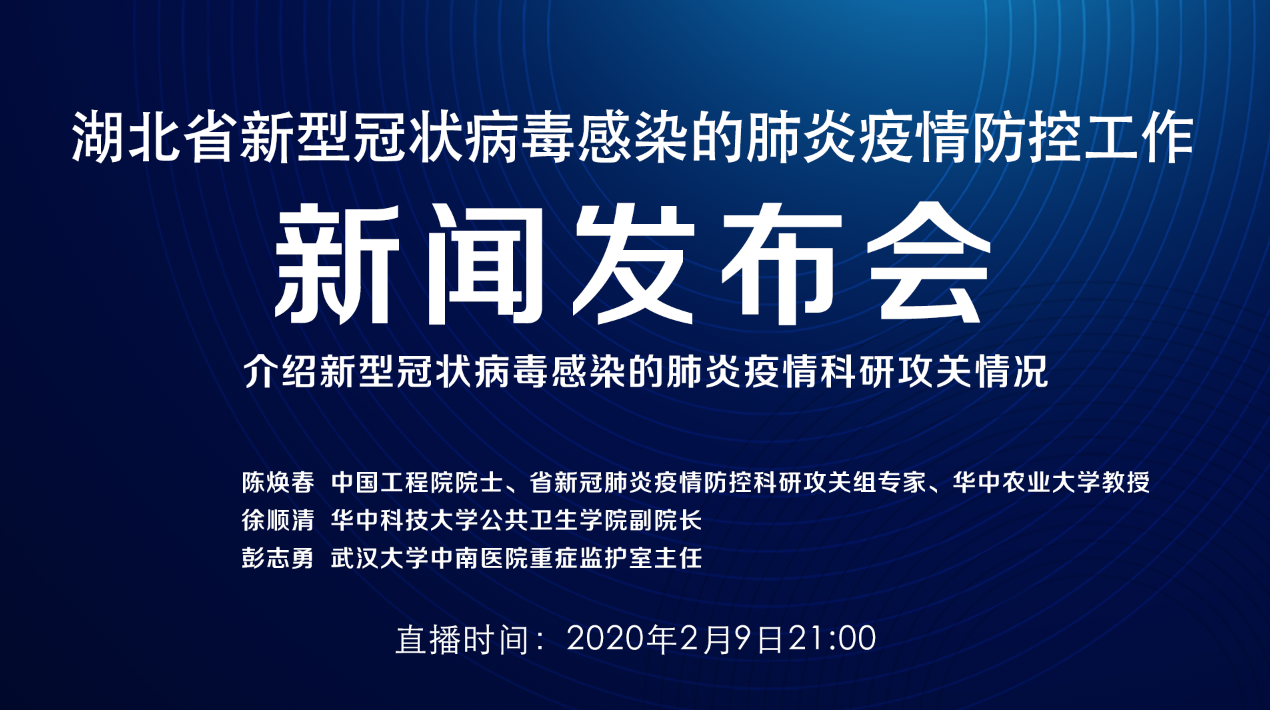 湖北省新型冠状病毒感染的肺炎疫情防控工作

新闻发布会

介绍新型冠状病毒感染的肺炎疫情科研攻关情况

陈焕春 中国工程院院士、省新冠肺炎疫情防控科研攻关组专家、华中农业大学教授
徐顺清 华中科技大学公共卫生学院副院长
彭志勇 武汉大学中南医院重症监护室主任

直播时间：2020年2月9日21:00